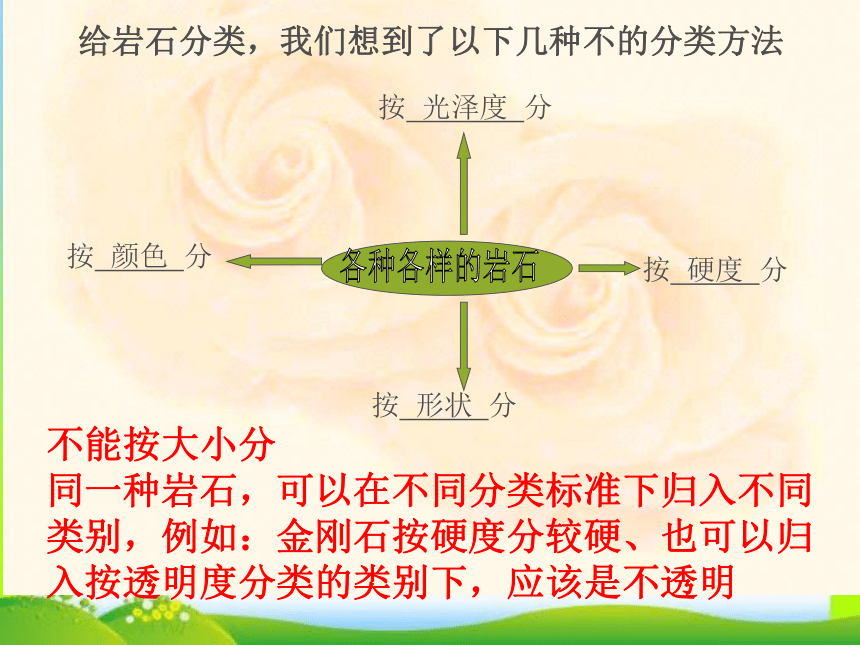 给岩石分类，我们想到了以下几种不的分类方法

按 光泽度 分

按 颜色 分

各种各样的岩石

按 硬度 分

按 形状 分

不能按大小分
同一种岩石，可以在不同分类标准下归入不同类别，例如：金刚石按硬度分较硬、也可以归入按透明度分类的类别下，应该是不透明